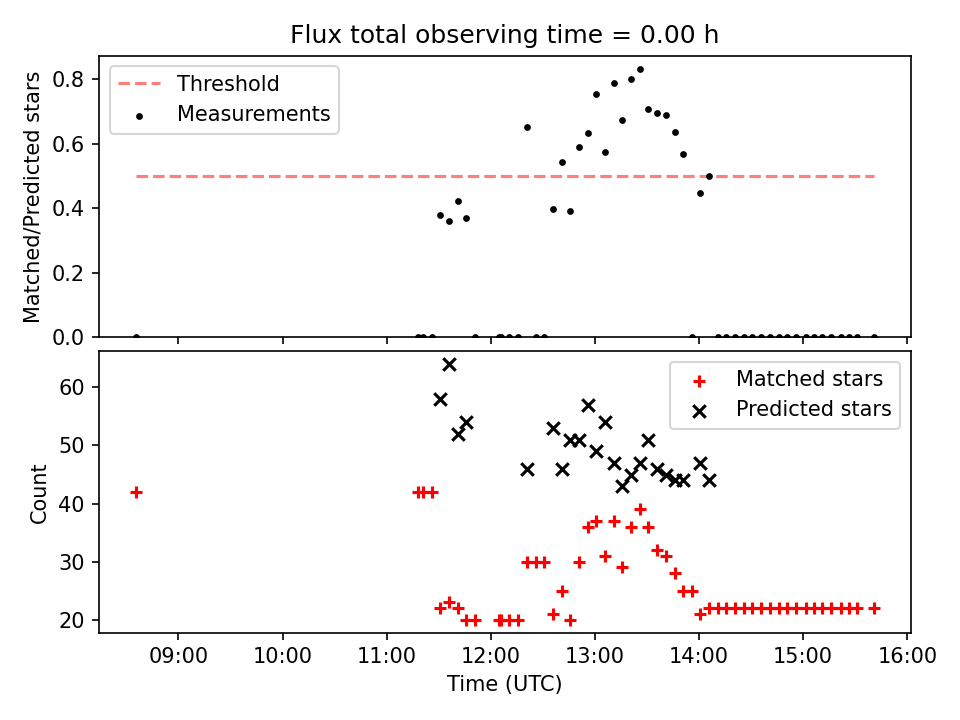 Flux total observing time = 0.00 h

Threshold
Measurements

Matched/Predicted stars
0.8
0.6
0.4
0.2
0.0

Matched stars
Predicted stars

Count
60
50
40
30
20

09:00
10:00
11:00
12:00
13:00
14:00
15:00
16:00
Time (UTC)